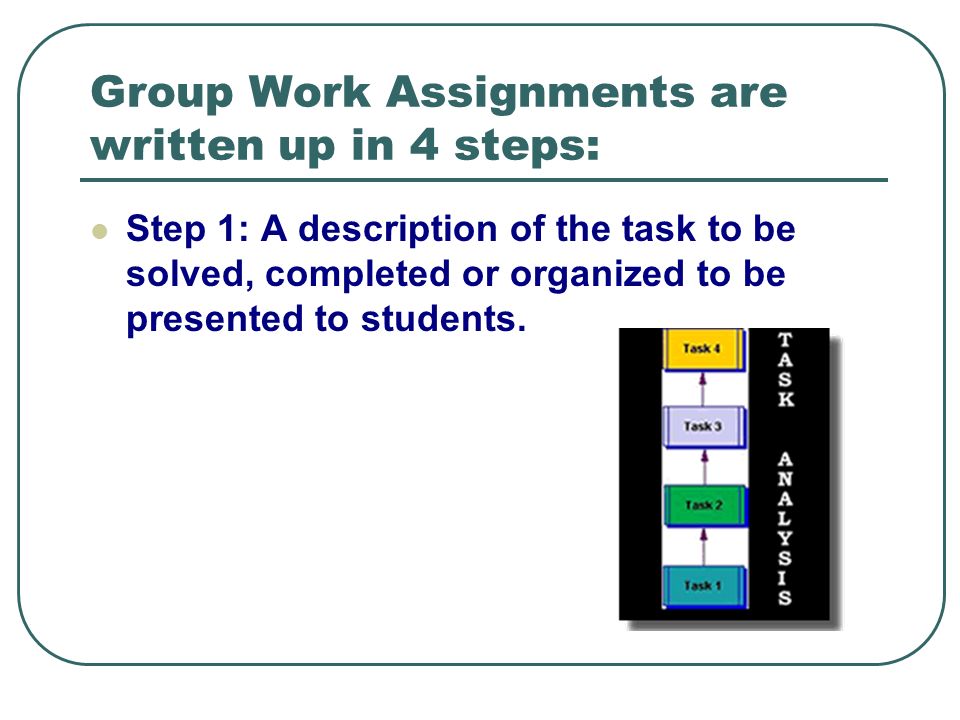 Group Work Assignments are written up in 4 steps:

Step 1: A description of the task to be solved, completed or organized to be presented to students.

Task 4

Task 3

Task 2

Task 1

TASK ANALYSIS